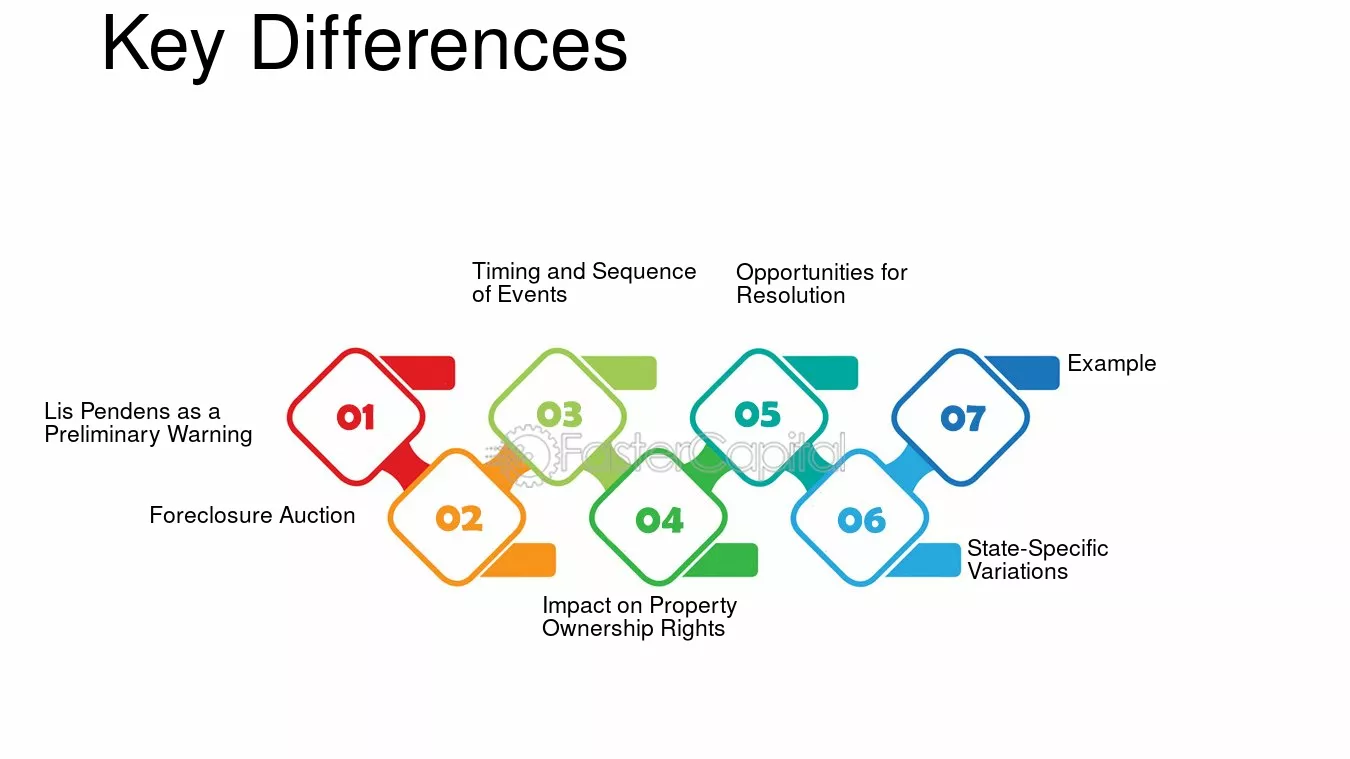 Key Differences

Timing and Sequence of Events

Opportunities for Resolution

Example

Lis Pendens as a Preliminary Warning

01

03

05

07

Foreclosure Auction

02

04

06

State-Specific Variations

Impact on Property Ownership Rights

FasterCapital